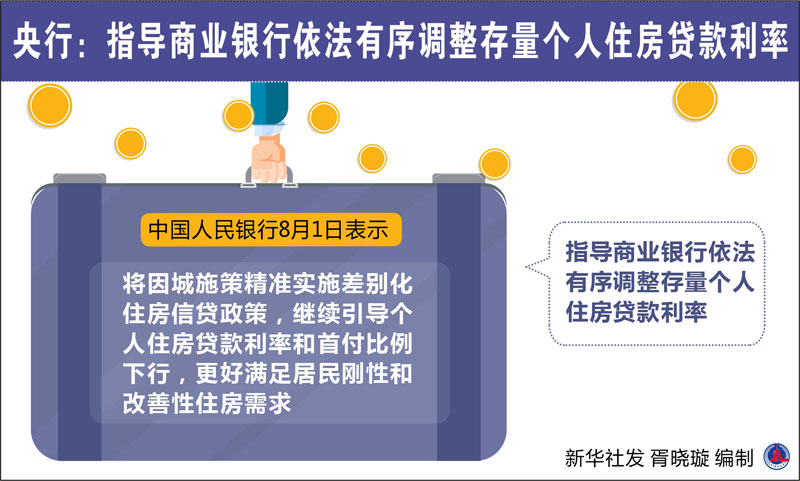 央行：指导商业银行依法有序调整存量个人住房贷款利率

中国人民银行8月1日表示

将因城施策精准实施差别化住房信贷政策，继续引导个人住房贷款利率和首付比例下行，更好满足居民刚性和改善性住房需求

指导商业银行依法有序调整存量个人住房贷款利率

新华社发 胥晓璇 编制